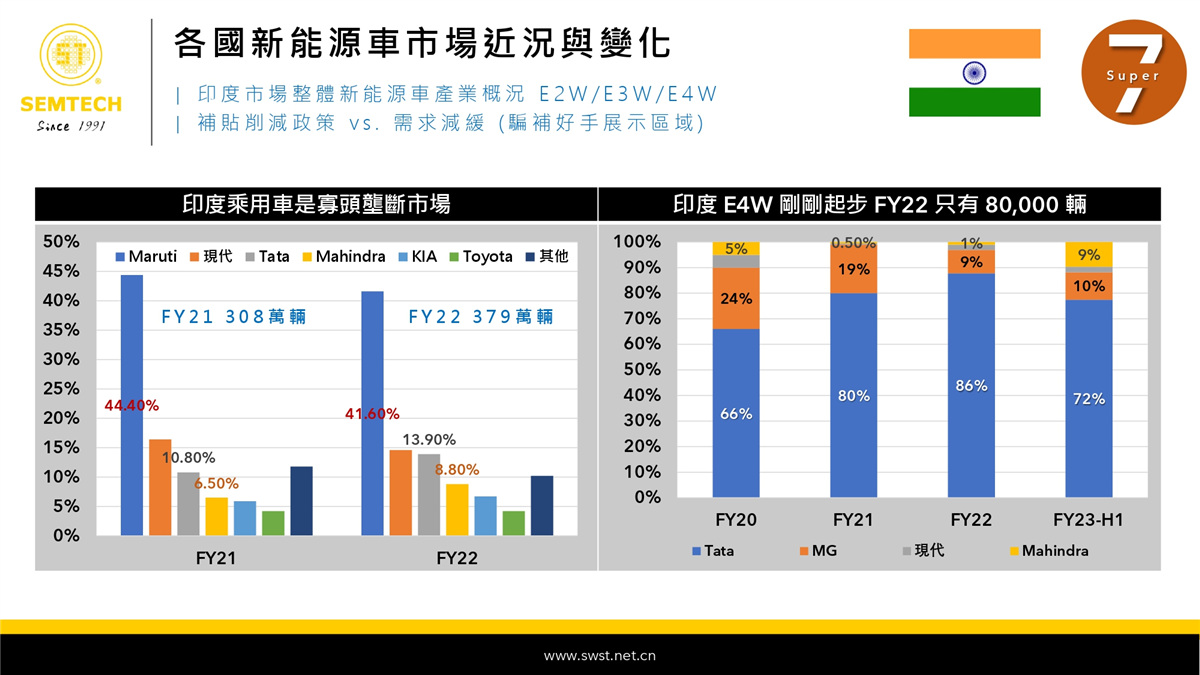 SEMTECH
Since 1991

各國新能源車市場近況與變化

| 印度市場整體新能源車產業概況 E2W/E3W/E4W
| 補貼削減政策 vs. 需求減緩 (騙補好手展示區域)

Super 7

印度乘用車是寡頭壟斷市場

Maruti 現代 Tata Mahindra KIA Toyota 其他

FY21 308萬輛
FY22 379萬輛

50%
45%
40%
35%
30%
25%
20%
15%
10%
5%
0%

44.40%
10.80%
6.50%
41.60%
13.90%
8.80%

FY21
FY22

印度 E4W 剛剛起步 FY22 只有 80,000 輛

100%
90%
80%
70%
60%
50%
40%
30%
20%
10%
0%

5%
24%
66%
0.50%
19%
80%
1%
9%
86%
9%
10%
72%

FY20
FY21
FY22
FY23-H1

Tata MG 現代 Mahindra

www.swst.net.cn